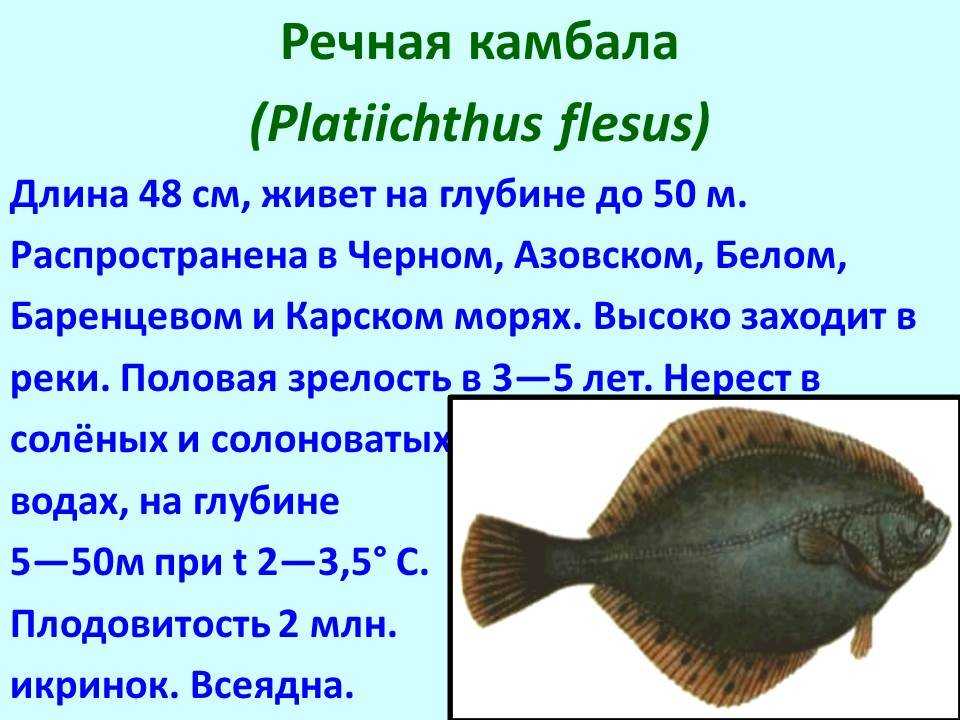 Речная камбала

(Platiichthus flesus)

Длина 48 см, живет на глубине до 50 м. Распространена в Черном, Азовском, Белом, Баренцевом и Карском морях. Высоко заходит в реки. Половая зрелость в 3—5 лет. Нерест в солёных и солоноватых водах, на глубине 5—50м при t 2—3,5° С. Плодовитость 2 млн. икринок. Всеядна.